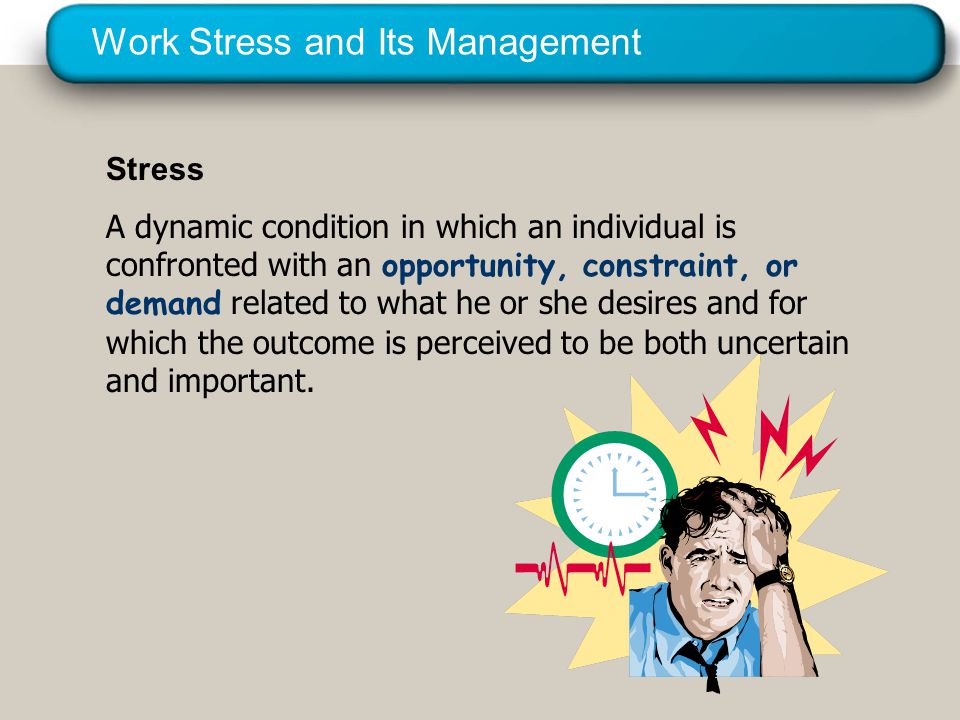 Work Stress and Its Management

Stress

A dynamic condition in which an individual is confronted with an opportunity, constraint, or demand related to what he or she desires and for which the outcome is perceived to be both uncertain and important.